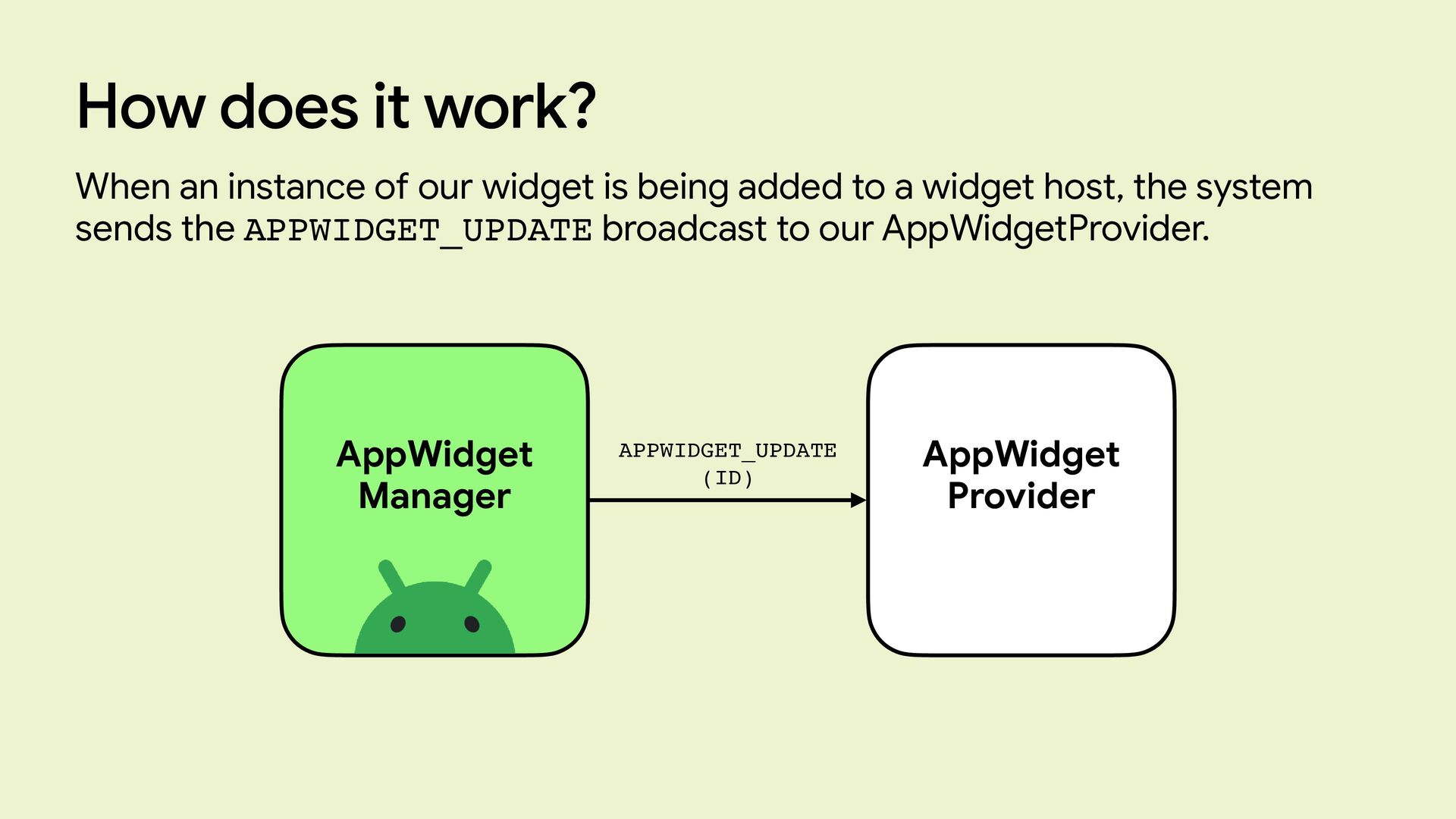 How does it work?

When an instance of our widget is being added to a widget host, the system sends the APPWIDGET_UPDATE broadcast to our AppWidgetProvider.

AppWidget Manager

APPWIDGET_UPDATE (ID)

AppWidget Provider